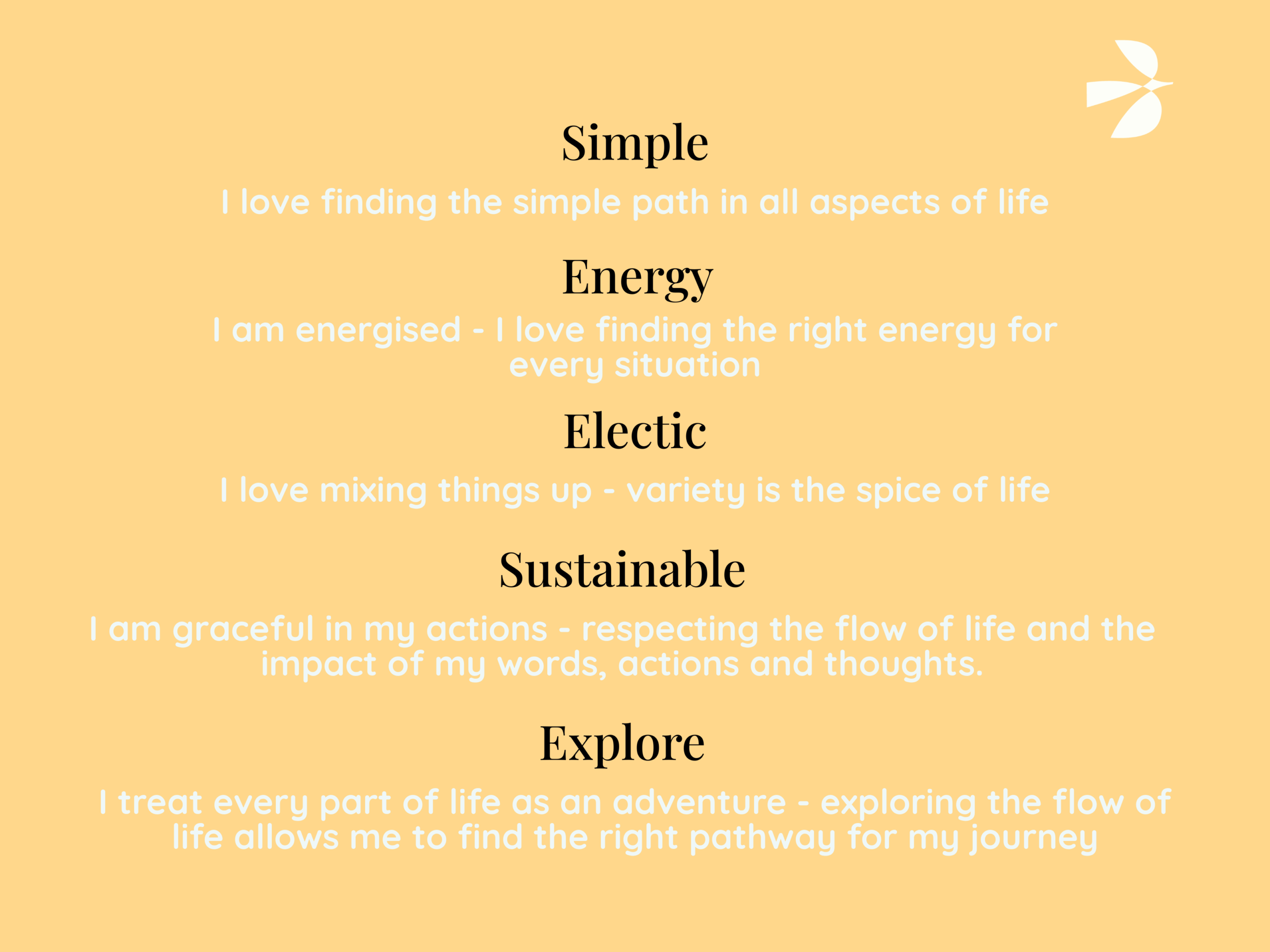 Simple

I love finding the simple path in all aspects of life

Energy

I am energised - I love finding the right energy for every situation

Electic

I love mixing things up - variety is the spice of life

Sustainable

I am graceful in my actions - respecting the flow of life and the impact of my words, actions and thoughts.

Explore

I treat every part of life as an adventure - exploring the flow of life allows me to find the right pathway for my journey